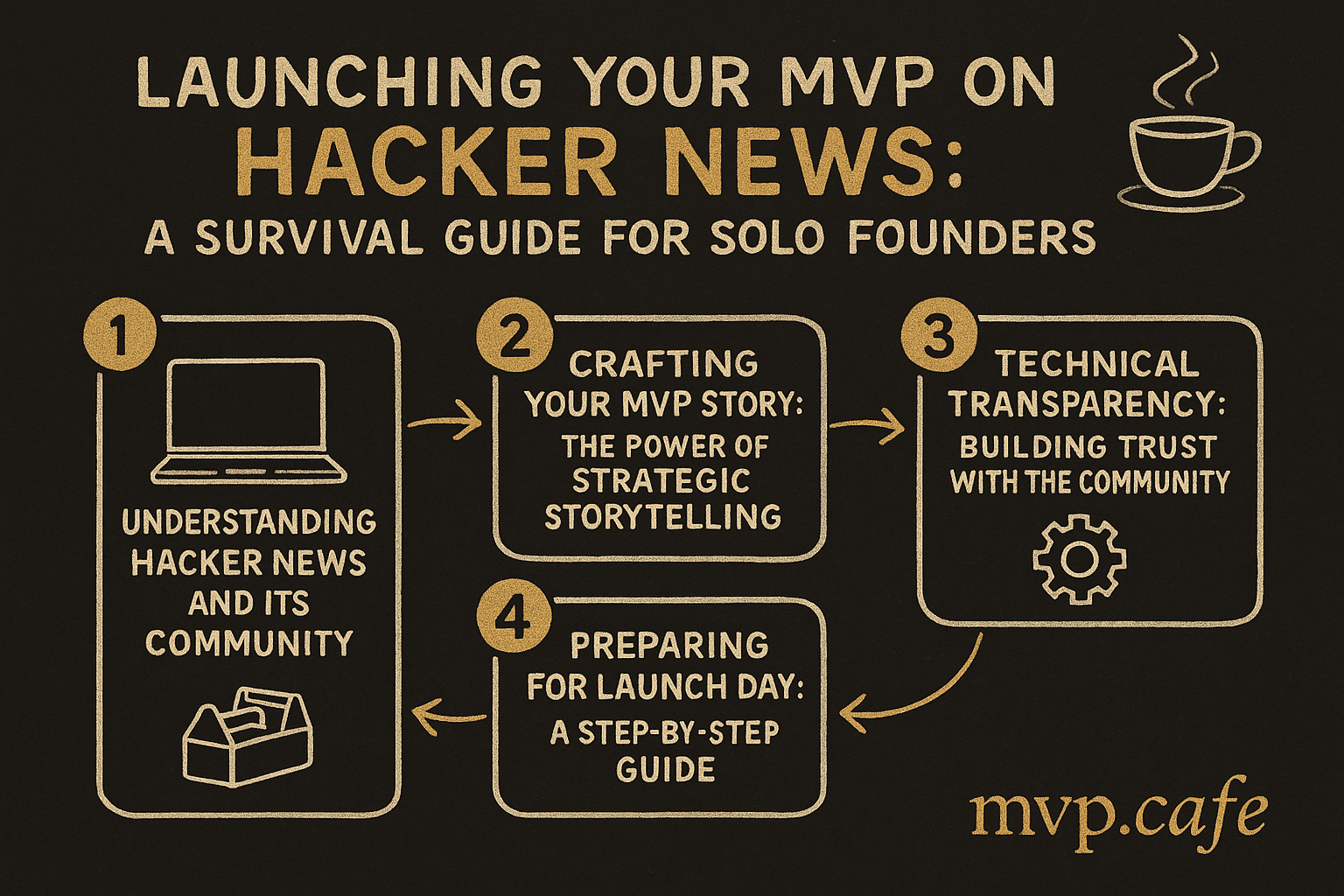 LAUNCHING YOUR MVP ON HACKER NEWS:
A SURVIVAL GUIDE FOR SOLO FOUNDERS

1
UNDERSTANDING HACKER NEWS AND ITS COMMUNITY

2
CRAFTING YOUR MVP STORY:
THE POWER OF STRATEGIC STORYTELLING

3
TECHNICAL TRANSPARENCY:
BUILDING TRUST WITH THE COMMUNITY

4
PREPARING FOR LAUNCH DAY:
A STEP-BY-STEP GUIDE

mvp.cafe